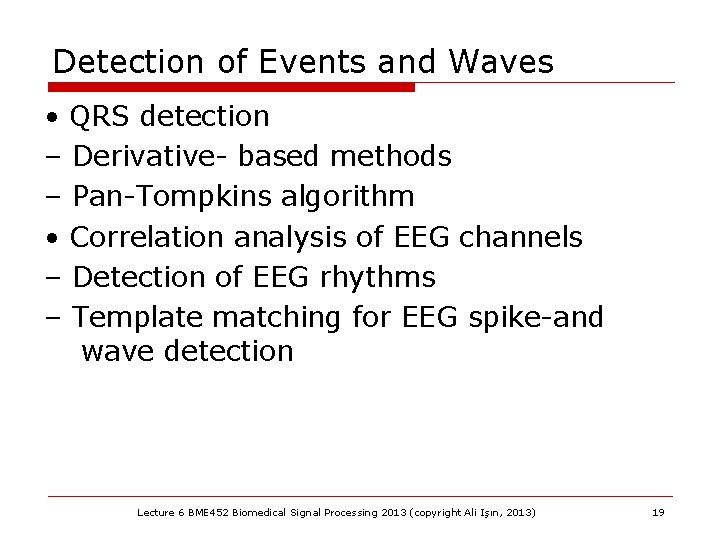 Detection of Events and Waves

• QRS detection
– Derivative- based methods
– Pan-Tompkins algorithm
• Correlation analysis of EEG channels
– Detection of EEG rhythms
– Template matching for EEG spike-and wave detection

Lecture 6 BME452 Biomedical Signal Processing 2013 (copyright Ali Işın, 2013) 19